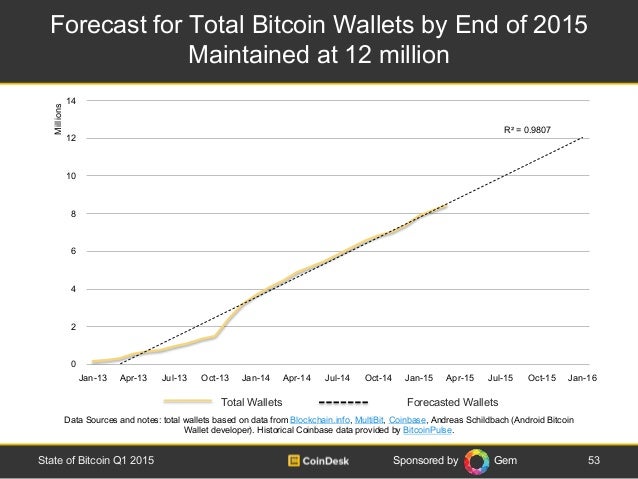 Forecast for Total Bitcoin Wallets by End of 2015 Maintained at 12 million

Millions

14
12
10
8
6
4
2
0

$R^2 = 0.9807$

Jan-13 Apr-13 Jul-13 Oct-13 Jan-14 Apr-14 Jul-14 Oct-14 Jan-15 Apr-15 Jul-15 Oct-15 Jan-16

Total Wallets
Forecasted Wallets

Data Sources and notes: total wallets based on data from Blockchain.info, MultiBit, Coinbase, Andreas Schildbach (Android Bitcoin Wallet developer). Historical Coinbase data provided by BitcoinPulse.

State of Bitcoin Q1 2015
CoinDesk
Sponsored by Gem
53